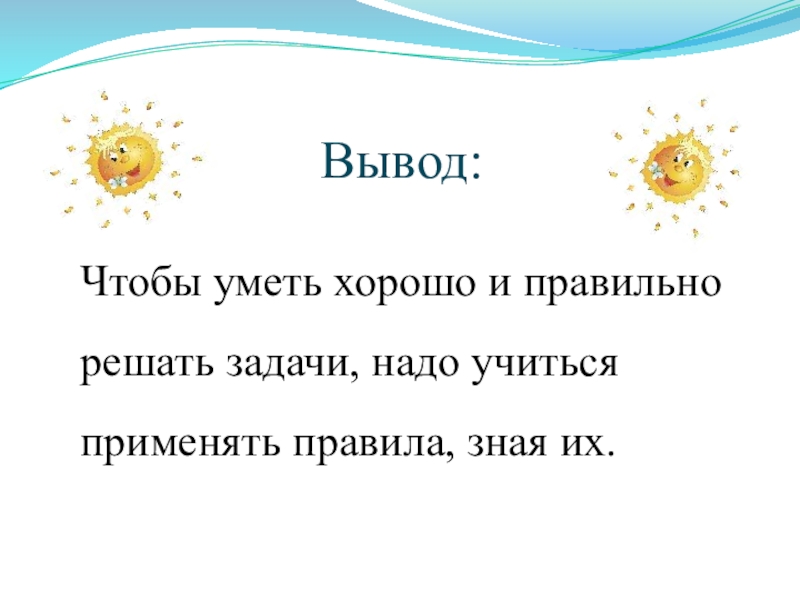 Вывод:

Чтобы уметь хорошо и правильно решать задачи, надо учиться применять правила, зная их.